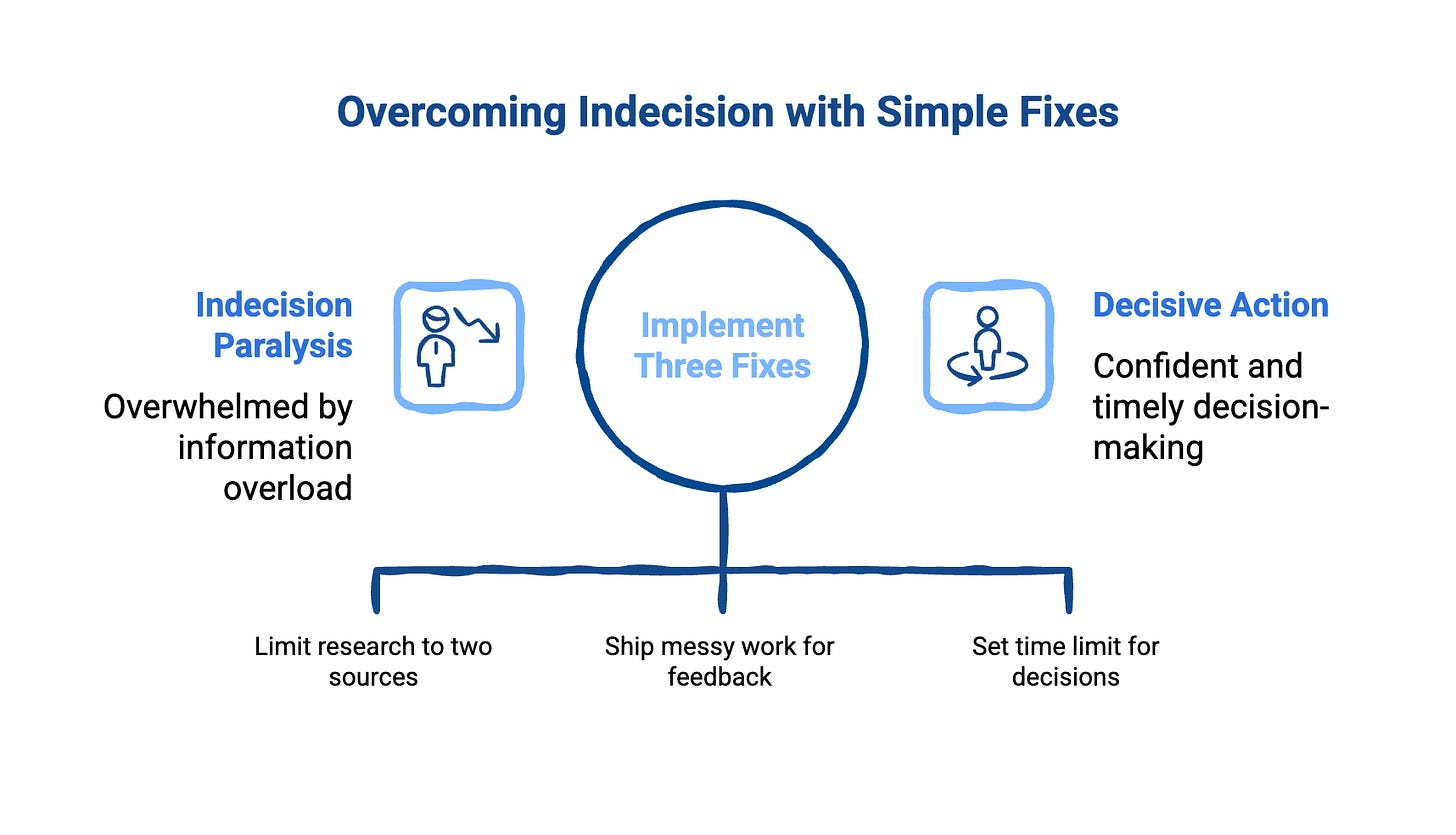 Overcoming Indecision with Simple Fixes

Indecision Paralysis

Overwhelmed by information overload

Implement Three Fixes

Decisive Action

Confident and timely decision-making

Limit research to two sources

Ship messy work for feedback

Set time limit for decisions